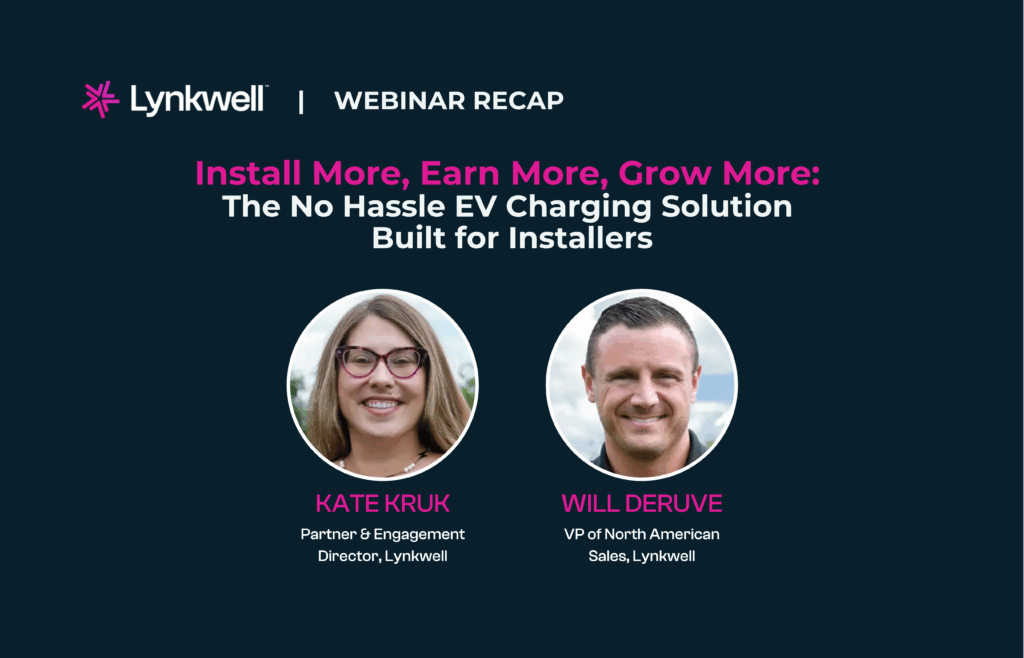 Lynkwell™ | WEBINAR RECAP

Install More, Earn More, Grow More:
The No Hassle EV Charging Solution Built for Installers

KATE KRUK
Partner & Engagement Director, Lynkwell

WILL DERUVE
VP of North American Sales, Lynkwell